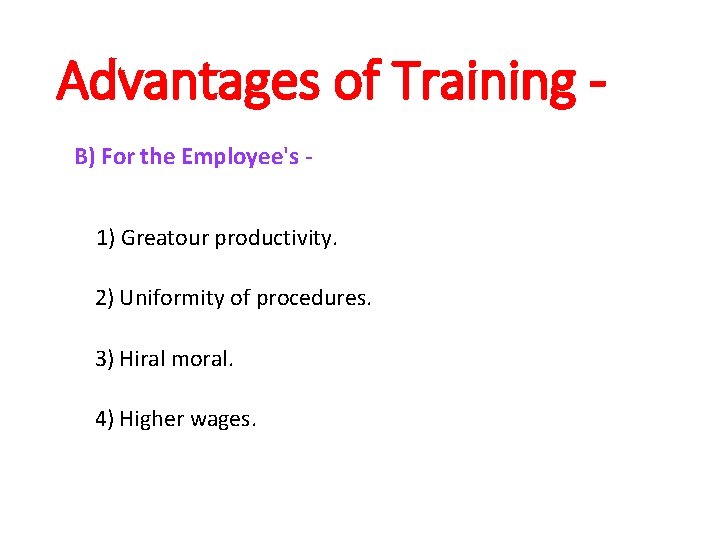 Advantages of Training -

B) For the Employee's -

1) Greatour productivity.

2) Uniformity of procedures.

3) Hiral moral.

4) Higher wages.